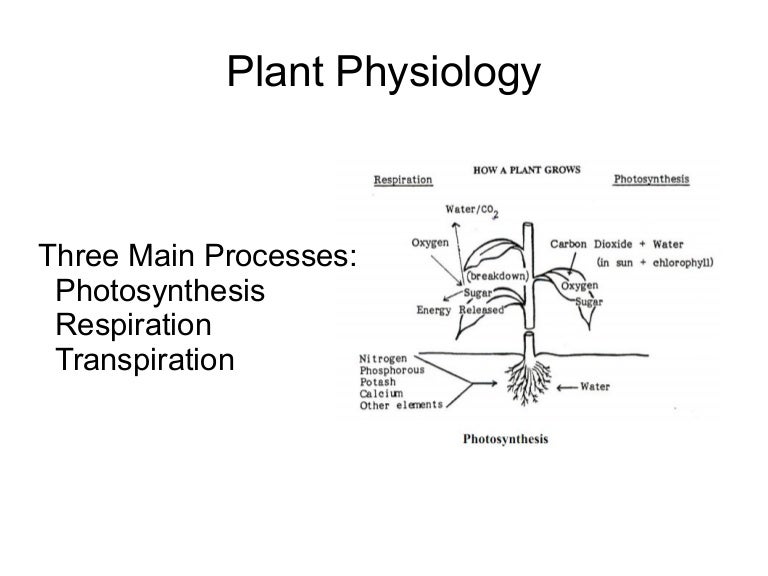 Plant Physiology

Three Main Processes:
Photosynthesis
Respiration
Transpiration

HOW A PLANT GROWS

Respiration

Photosynthesis

Water/$CO_2$

Oxygen

(breakdown)

Sugar

Energy Released

Carbon Dioxide + Water
(in sun + chlorophyll)

Oxygen

Sugar

Nitrogen
Phosphorous
Potash
Calcium
Other elements

Water

Photosynthesis